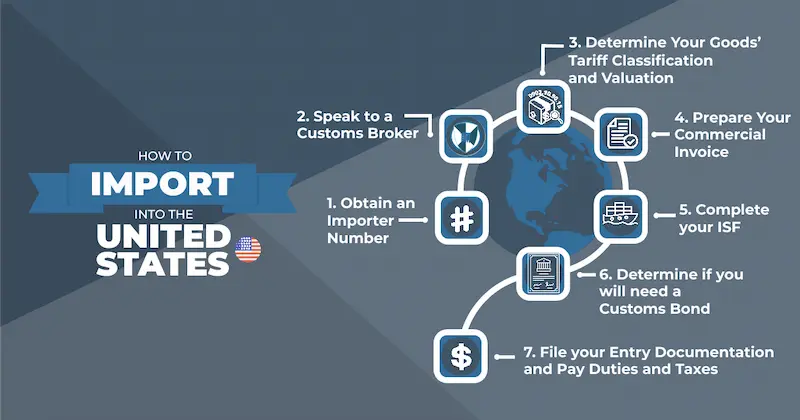 HOW TO
IMPORT
INTO THE
UNITED STATES

1. Obtain an Importer Number

2. Speak to a Customs Broker

3. Determine Your Goods' Tariff Classification and Valuation

4. Prepare Your Commercial Invoice

5. Complete your ISF

6. Determine if you will need a Customs Bond

7. File your Entry Documentation and Pay Duties and Taxes